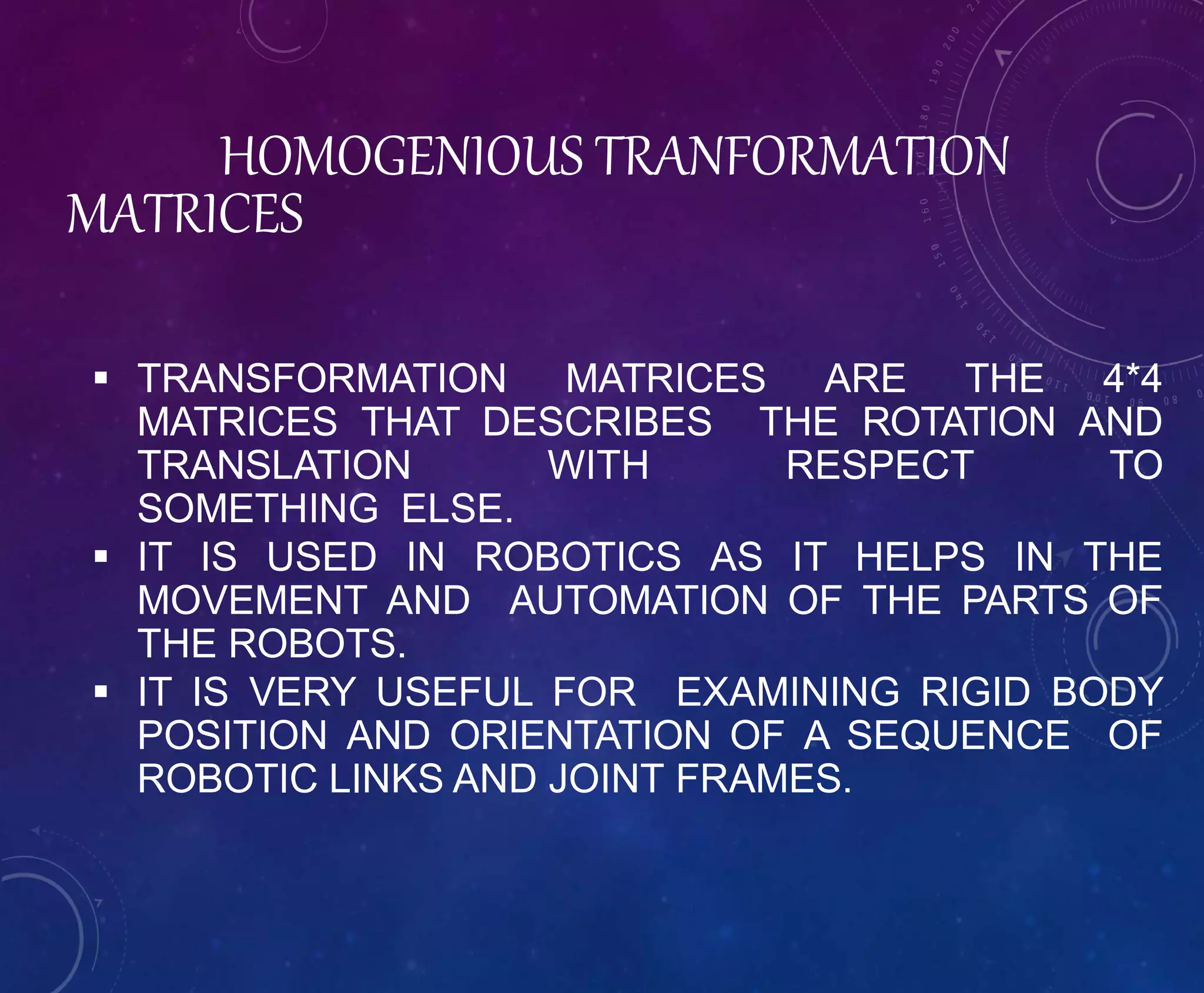 HOMOGENIOUS TRANFORMATION MATRICES

▪ TRANSFORMATION MATRICES ARE THE 4*4 MATRICES THAT DESCRIBES THE ROTATION AND TRANSLATION WITH RESPECT TO SOMETHING ELSE.
▪ IT IS USED IN ROBOTICS AS IT HELPS IN THE MOVEMENT AND AUTOMATION OF THE PARTS OF THE ROBOTS.
▪ IT IS VERY USEFUL FOR EXAMINING RIGID BODY POSITION AND ORIENTATION OF A SEQUENCE OF ROBOTIC LINKS AND JOINT FRAMES.